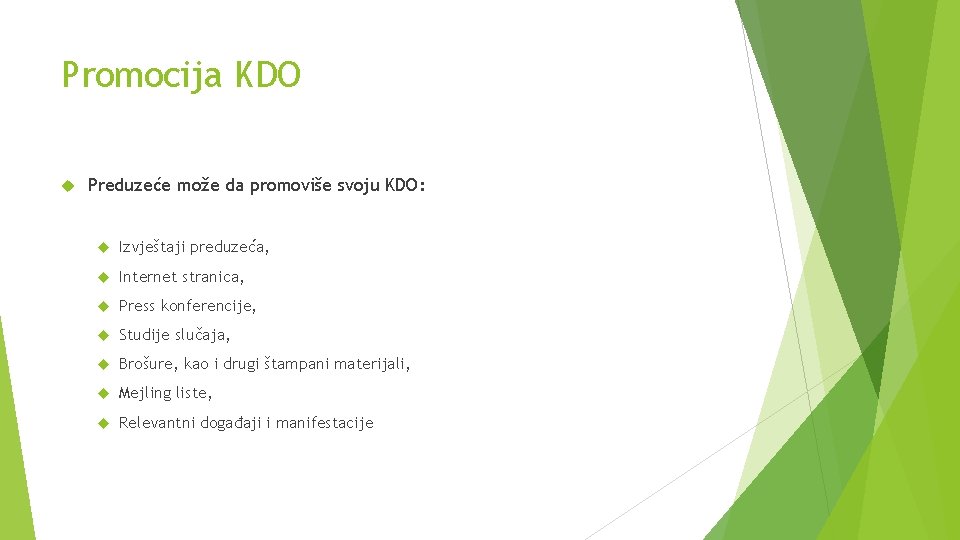 Promocija KDO

Preduzeće može da promoviše svoju KDO:

Izvještaji preduzeća,

Internet stranica,

Press konferencije,

Studije slučaja,

Brošure, kao i drugi štampani materijali,

Mejling liste,

Relevantni događaji i manifestacije